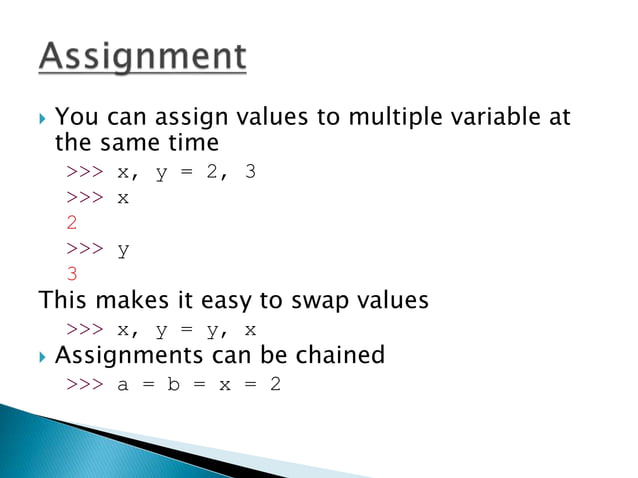 Assignment

You can assign values to multiple variable at the same time

>>> x, y = 2, 3
>>> x
2
>>> y
3

This makes it easy to swap values

>>> x, y = y, x

Assignments can be chained

>>> a = b = x = 2